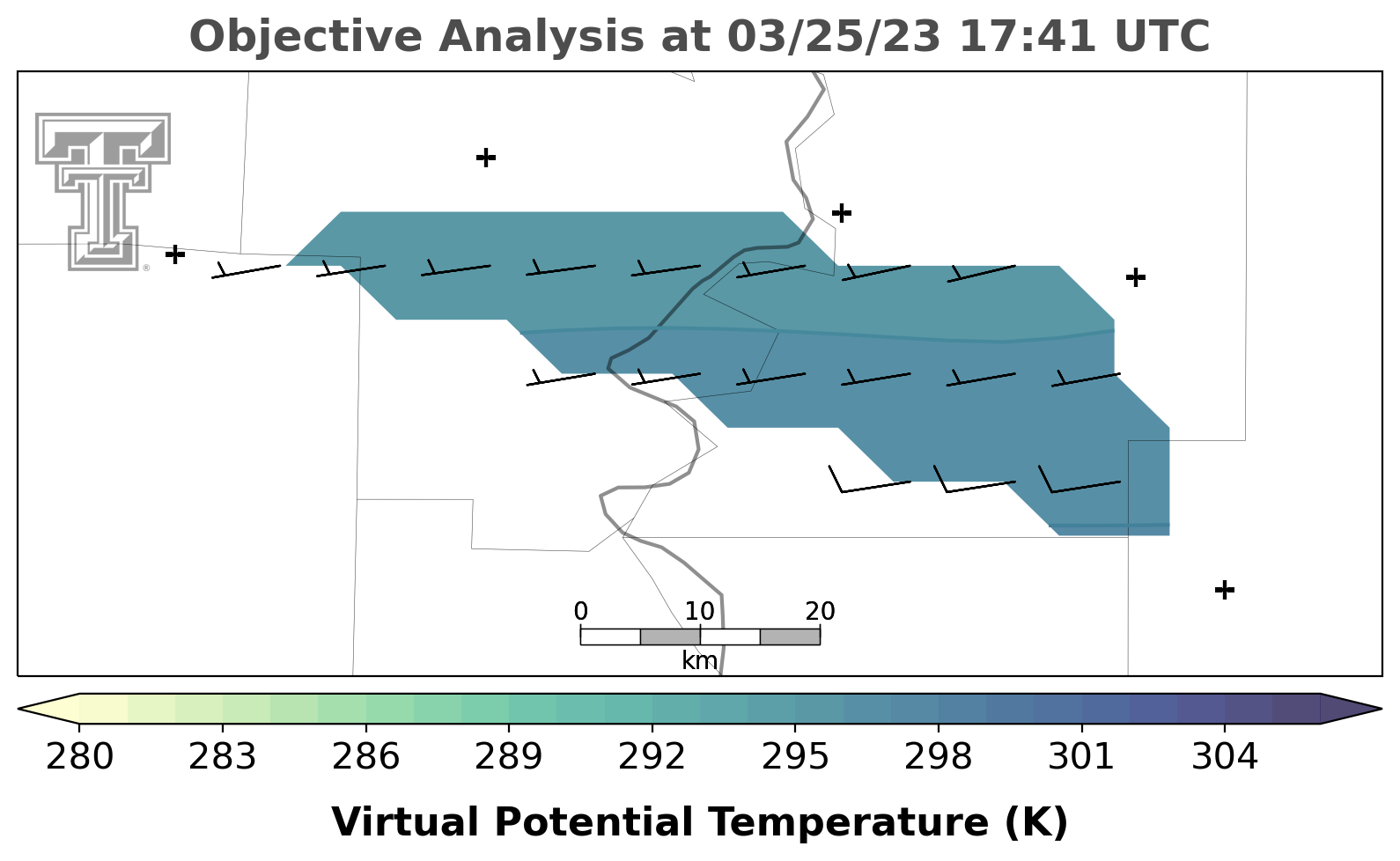 Objective Analysis at 03/25/23 17:41 UTC

0
10
20
km

280
283
286
289
292
295
298
301
304

Virtual Potential Temperature (K)